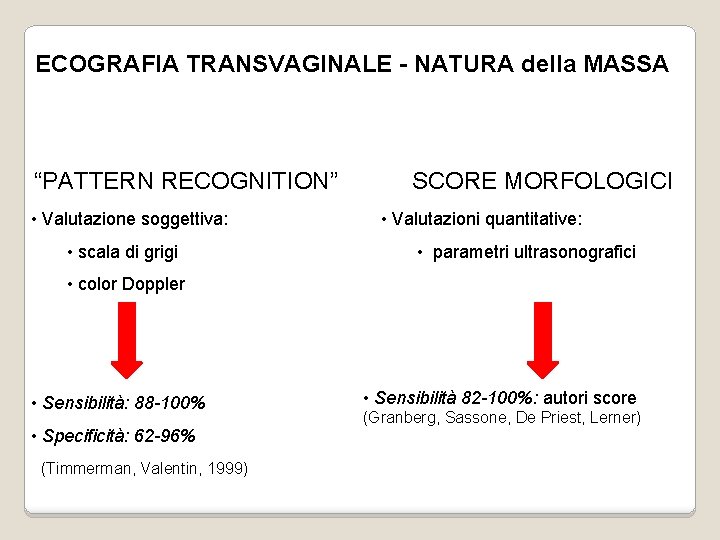 ECOGRAFIA TRANSVAGINALE - NATURA della MASSA

“PATTERN RECOGNITION”

• Valutazione soggettiva:

• scala di grigi

• color Doppler

• Sensibilità: 88-100%

• Specificità: 62-96%

(Timmerman, Valentin, 1999)

SCORE MORFOLOGICI

• Valutazioni quantitative:

• parametri ultrasonografici

• Sensibilità 82-100%: autori score (Granberg, Sassone, De Priest, Lerner)